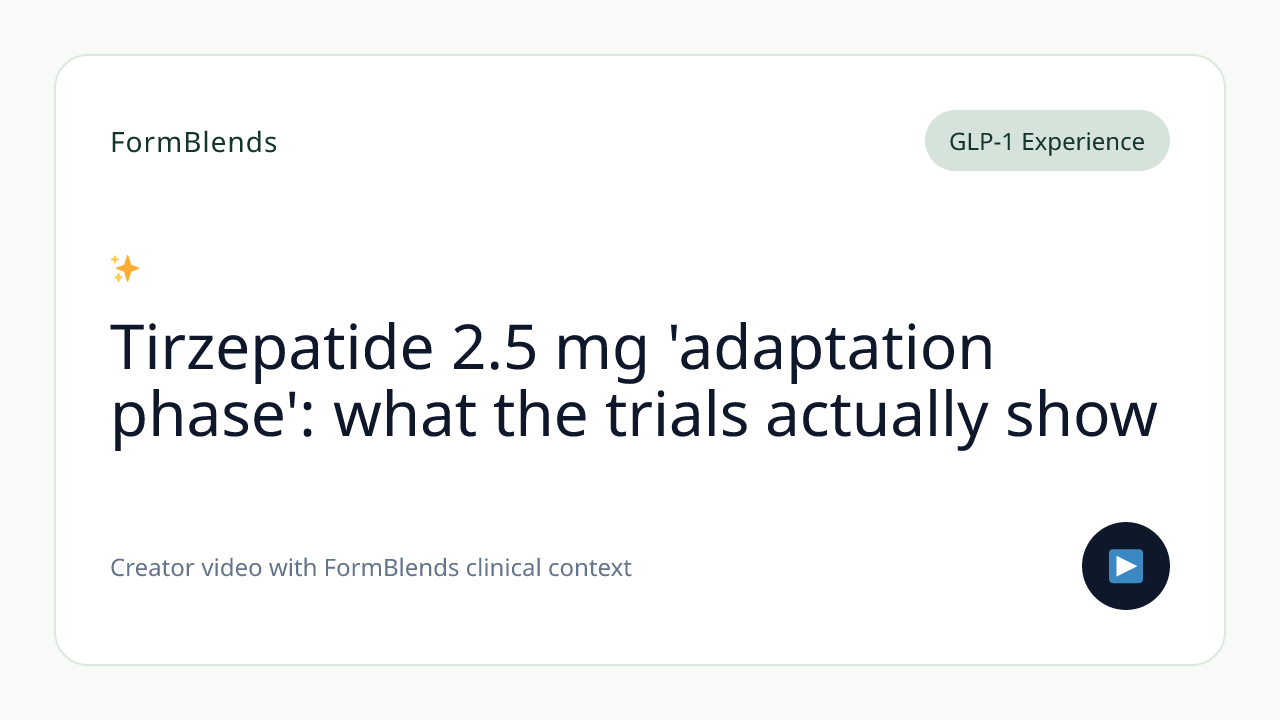 FormBlends

GLP-1 Experience

✨

Tirzepatide 2.5 mg 'adaptation phase': what the trials actually show

Creator video with FormBlends clinical context